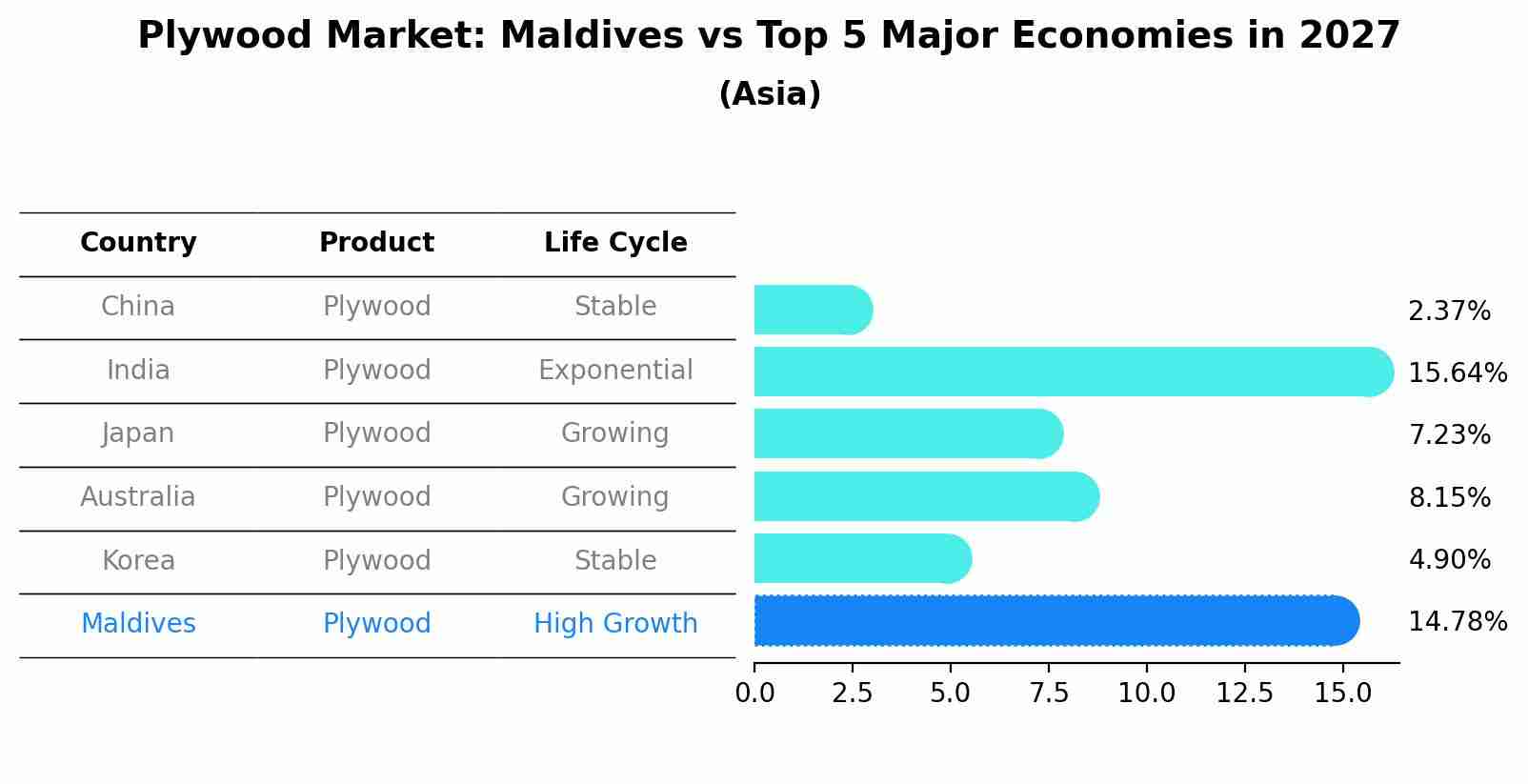 Plywood Market: Maldives vs Top 5 Major Economies in 2027
(Asia)

| Country | Product | Life Cycle | |
|---|---|---|---|
| China | Plywood | Stable | 2.37% |
| India | Plywood | Exponential | 15.64% |
| Japan | Plywood | Growing | 7.23% |
| Australia | Plywood | Growing | 8.15% |
| Korea | Plywood | Stable | 4.90% |
| Maldives | Plywood | High Growth | 14.78% |

0.0 2.5 5.0 7.5 10.0 12.5 15.0